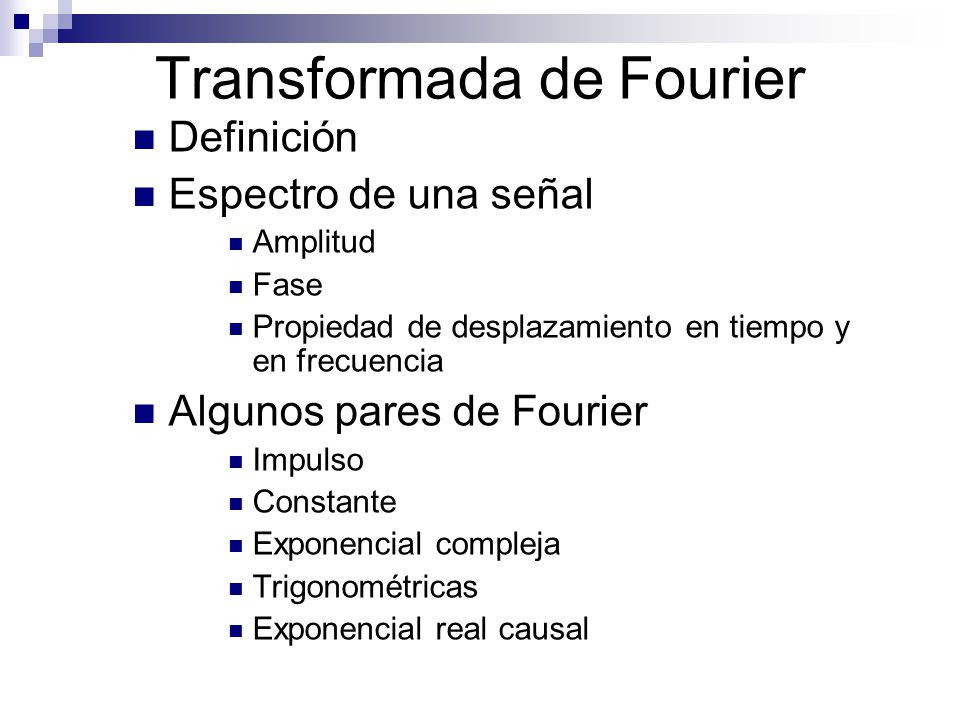 Transformada de Fourier

- Definición
- Espectro de una señal
  - Amplitud
  - Fase
  - Propiedad de desplazamiento en tiempo y en frecuencia
- Algunos pares de Fourier
  - Impulso
  - Constante
  - Exponencial compleja
  - Trigonométricas
  - Exponencial real causal